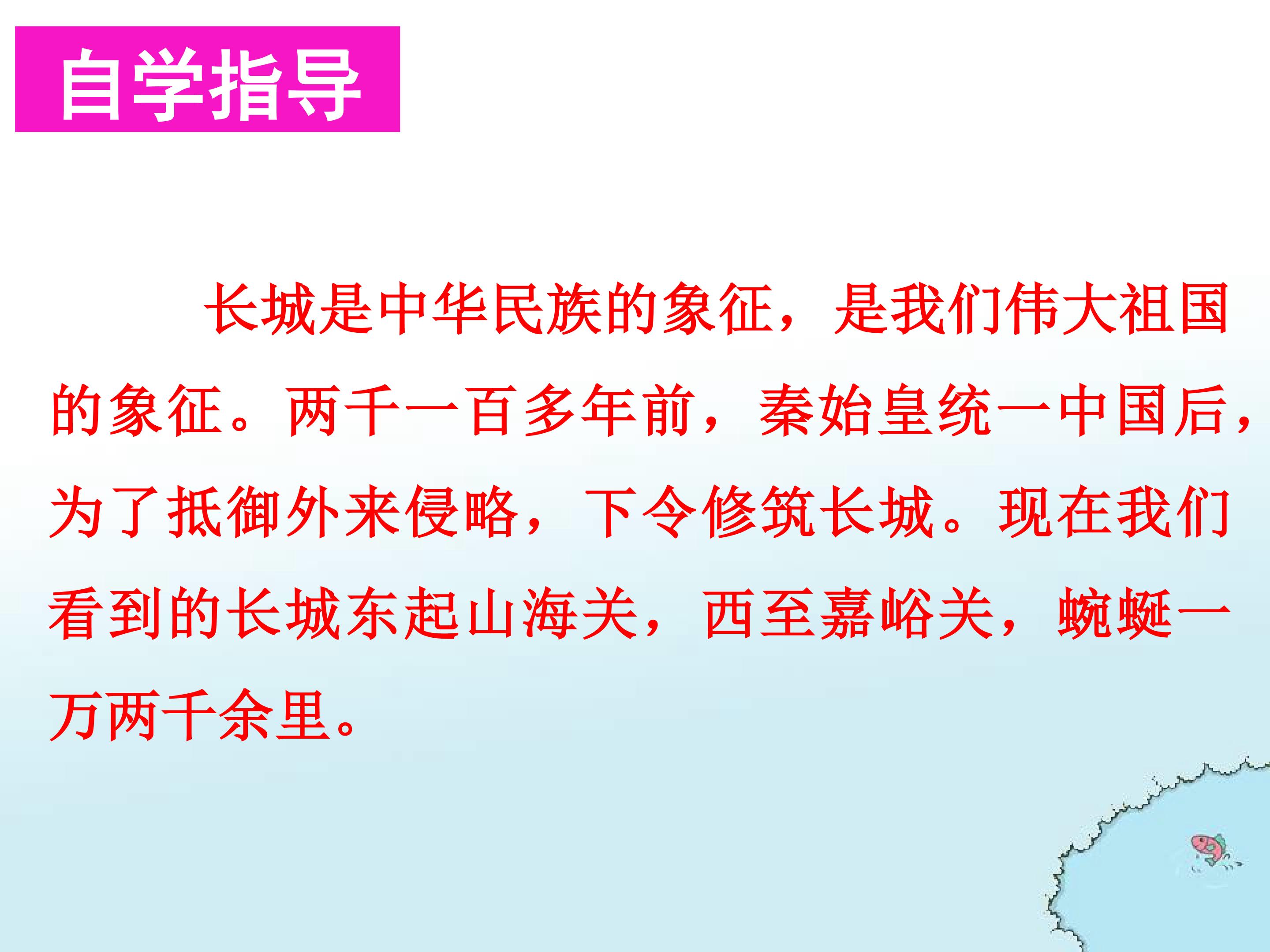 自学指导

长城是中华民族的象征，是我们伟大祖国的象征。两千一百多年前，秦始皇统一中国后，为了抵御外来侵略，下令修筑长城。现在我们看到的长城东起山海关，西至嘉峪关，蜿蜒一万两千余里。